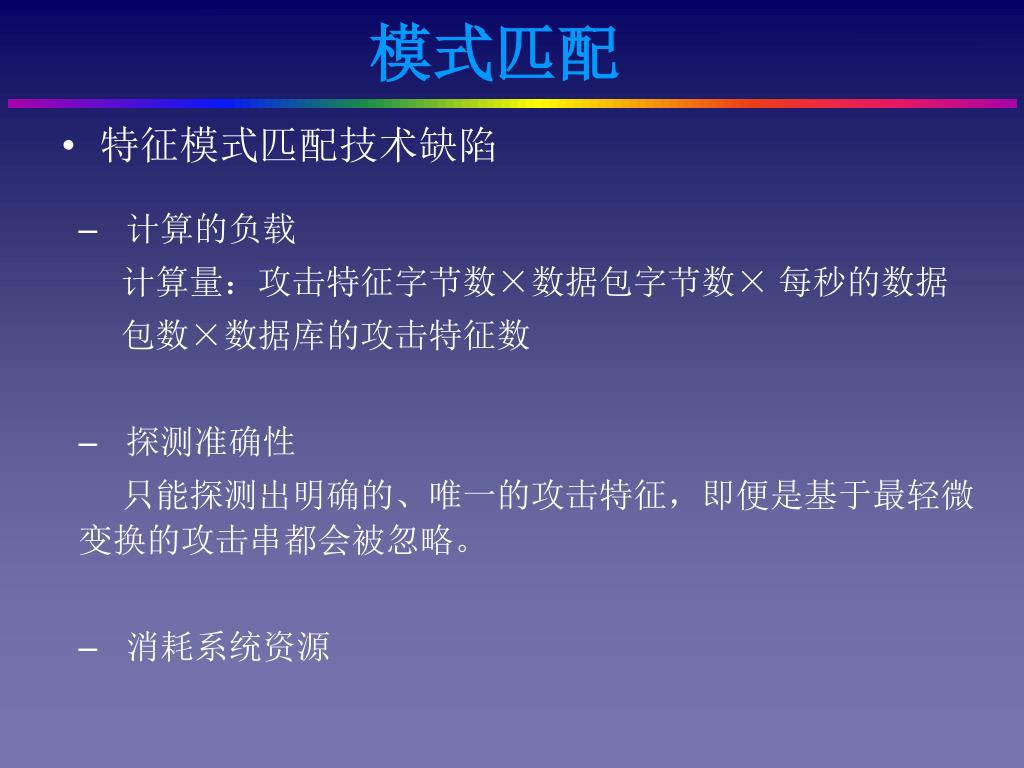 模式匹配

• 特征模式匹配技术缺陷

– 计算的负载

计算量：攻击特征字节数×数据包字节数× 每秒的数据包数×数据库的攻击特征数

– 探测准确性

只能探测出明确的、唯一的攻击特征，即便是基于最轻微变换的攻击串都会被忽略。

– 消耗系统资源